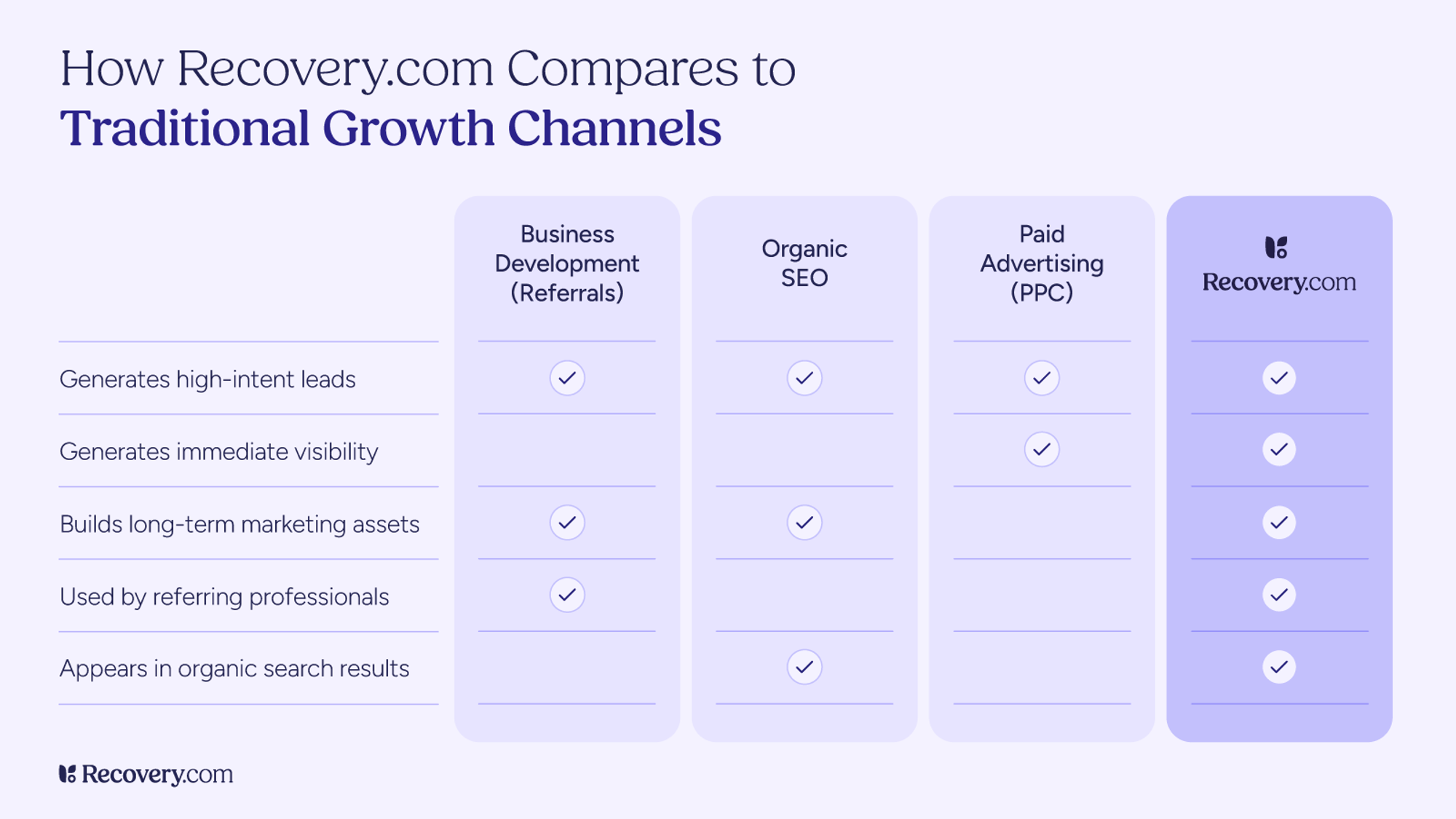 How Recovery.com Compares to
Traditional Growth Channels

| | Business Development (Referrals) | Organic SEO | Paid Advertising (PPC) | Recovery.com |
|---|---|---|---|---|
| Generates high-intent leads | ✓ | ✓ | ✓ | ✓ |
| Generates immediate visibility | | | ✓ | ✓ |
| Builds long-term marketing assets | ✓ | ✓ | | ✓ |
| Used by referring professionals | ✓ | | | ✓ |
| Appears in organic search results | | ✓ | | ✓ |

Recovery.com